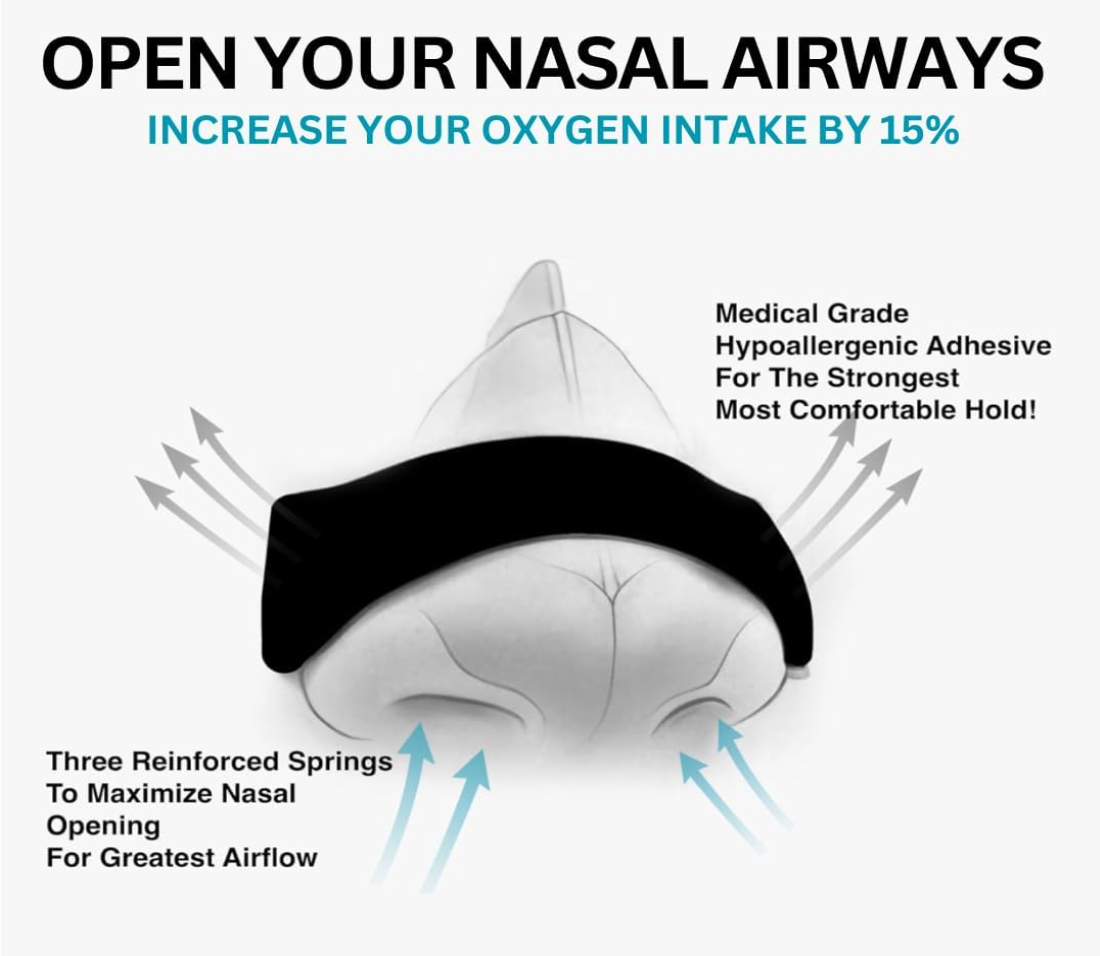 OPEN YOUR NASAL AIRWAYS
INCREASE YOUR OXYGEN INTAKE BY 15%

Medical Grade
Hypoallergenic Adhesive
For The Strongest
Most Comfortable Hold!

Three Reinforced Springs
To Maximize Nasal
Opening
For Greatest Airflow